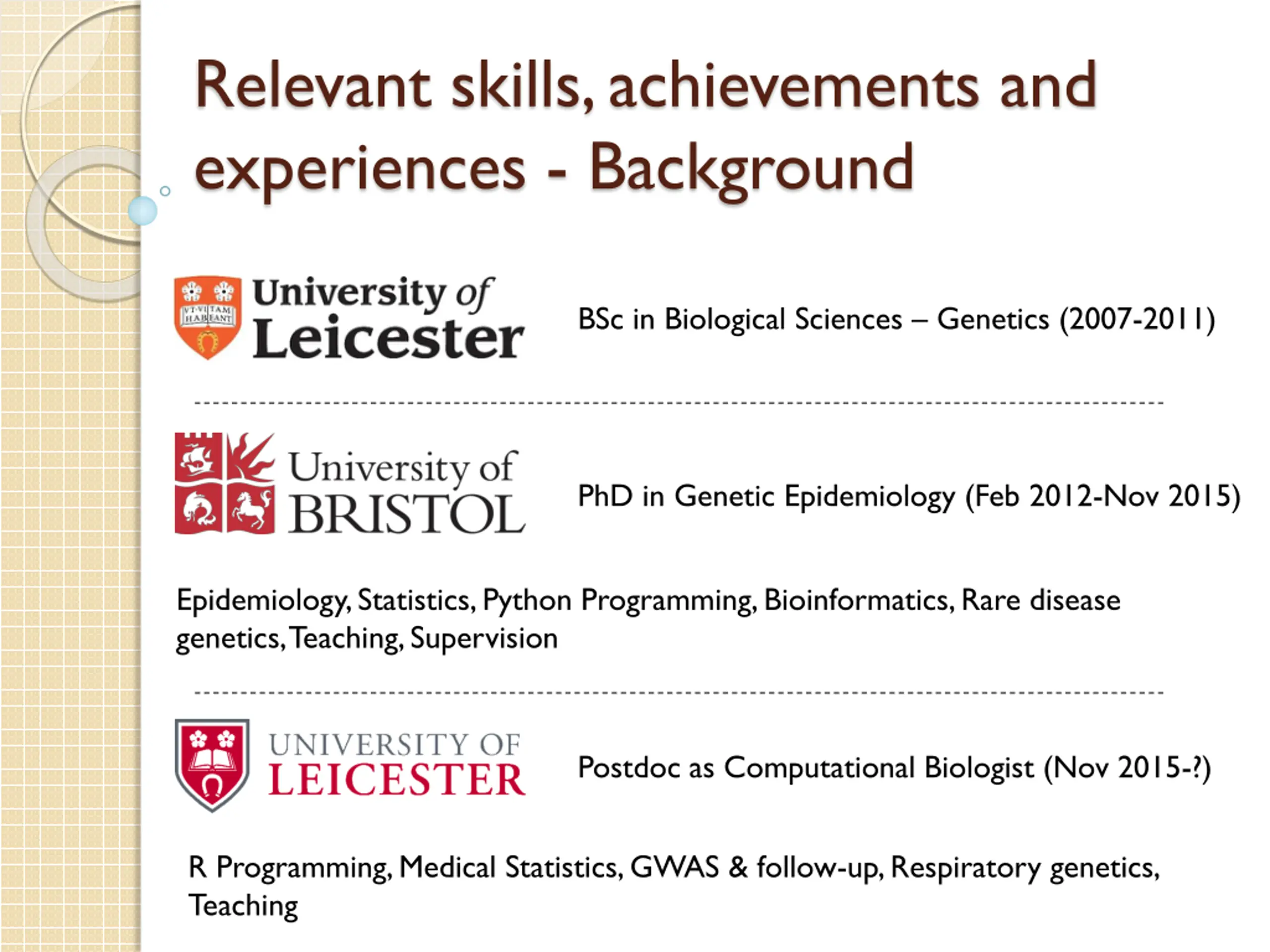 Relevant skills, achievements and experiences - Background

VT VITAM HABEANT

University of Leicester

BSc in Biological Sciences – Genetics (2007-2011)

University of BRISTOL

PhD in Genetic Epidemiology (Feb 2012-Nov 2015)

Epidemiology, Statistics, Python Programming, Bioinformatics, Rare disease genetics, Teaching, Supervision

UNIVERSITY OF LEICESTER

Postdoc as Computational Biologist (Nov 2015-?)

R Programming, Medical Statistics, GWAS & follow-up, Respiratory genetics, Teaching